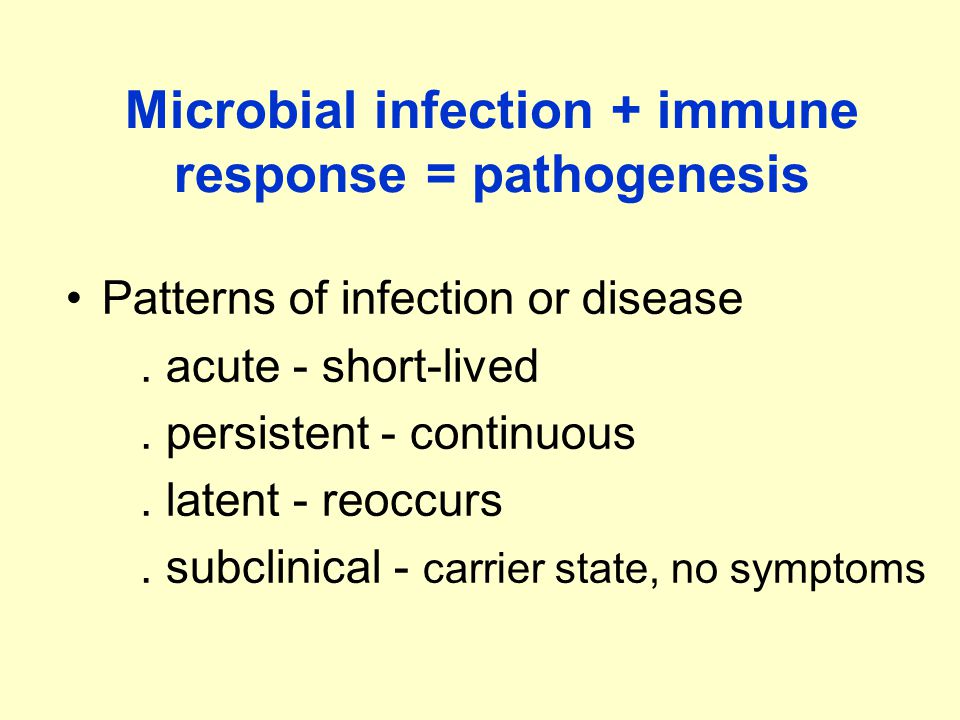 Microbial infection + immune response = pathogenesis

• Patterns of infection or disease
. acute - short-lived
. persistent - continuous
. latent - reoccurs
. subclinical - carrier state, no symptoms